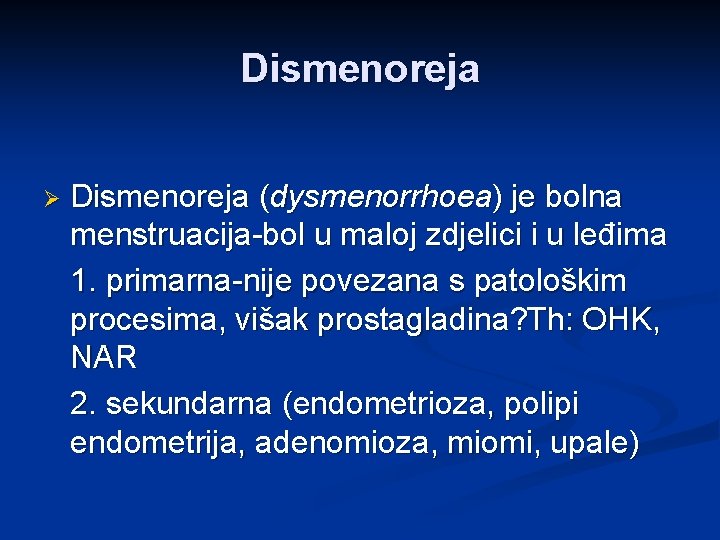 Dismenoreja

➢ Dismenoreja (dysmenorrhoea) je bolna menstruacija-bol u maloj zdjelici i u leđima

1. primarna-nije povezana s patološkim procesima, višak prostagladina?Th: OHK, NAR

2. sekundarna (endometrioza, polipi endometrija, adenomioza, miomi, upale)